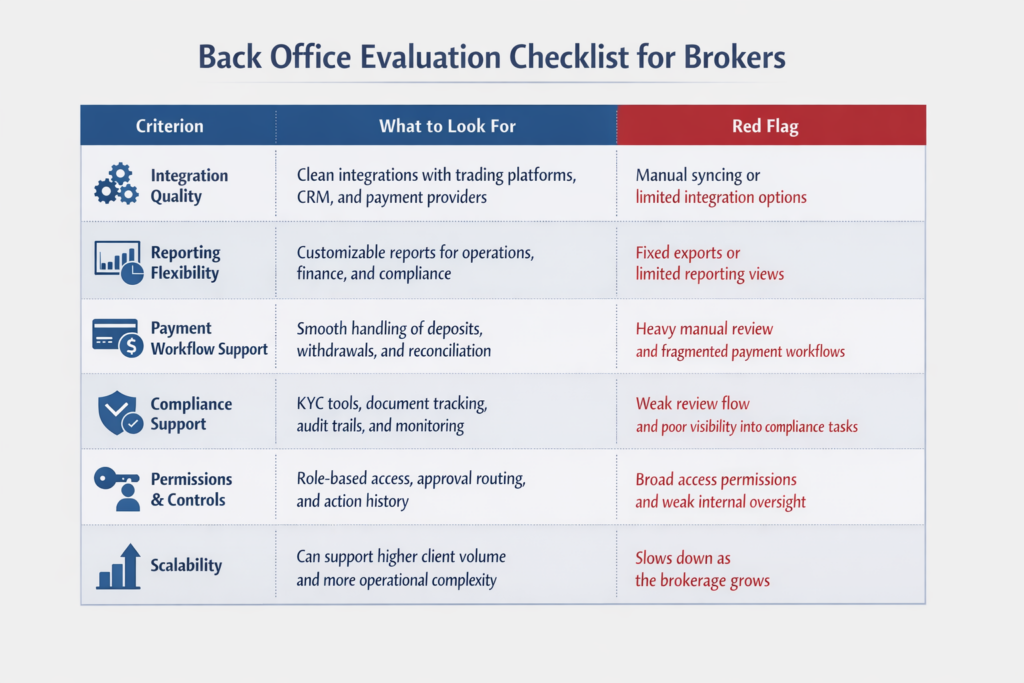 Back Office Evaluation Checklist for Brokers

| Criterion | What to Look For | Red Flag |
|---|---|---|
| Integration Quality | Clean integrations with trading platforms, CRM, and payment providers | Manual syncing or limited integration options |
| Reporting Flexibility | Customizable reports for operations, finance, and compliance | Fixed exports or limited reporting views |
| Payment Workflow Support | Smooth handling of deposits, withdrawals, and reconciliation | Heavy manual review and fragmented payment workflows |
| Compliance Support | KYC tools, document tracking, audit trails, and monitoring | Weak review flow and poor visibility into compliance tasks |
| Permissions & Controls | Role-based access, approval routing, and action history | Broad access permissions and weak internal oversight |
| Scalability | Can support higher client volume and more operational complexity | Slows down as the brokerage grows |